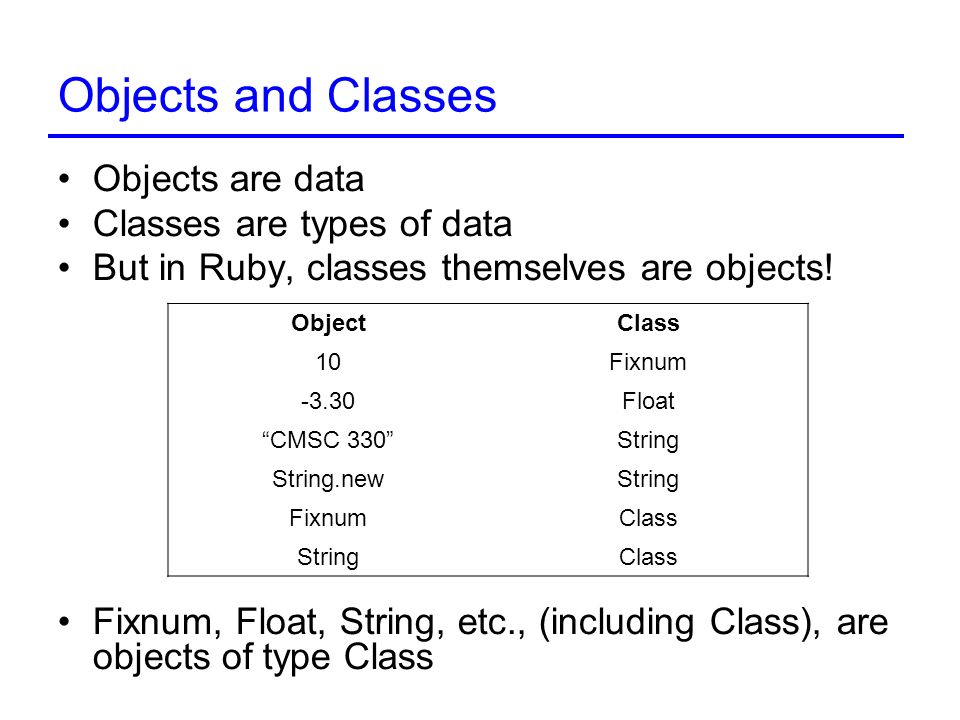 Objects and Classes

• Objects are data
• Classes are types of data
• But in Ruby, classes themselves are objects!

| Object | Class |
|---|---|
| 10 | Fixnum |
| -3.30 | Float |
| “CMSC 330” | String |
| String.new | String |
| Fixnum | Class |
| String | Class |

• Fixnum, Float, String, etc., (including Class), are objects of type Class